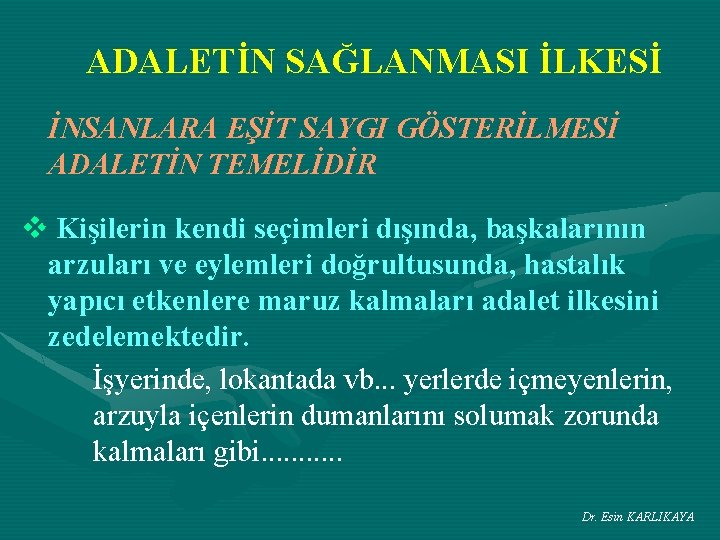 ADALETİN SAĞLANMASI İLKESİ

İNSANLARA EŞİT SAYGI GÖSTERİLMESİ ADALETİN TEMELİDİR

❖ Kişilerin kendi seçimleri dışında, başkalarının arzuları ve eylemleri doğrultusunda, hastalık yapıcı etkenlere maruz kalmaları adalet ilkesini zedelemektedir.

İşyerinde, lokantada vb... yerlerde içmeyenlerin, arzuyla içenlerin dumanlarını solumak zorunda kalmaları gibi...........

Dr. Esin KARLIKAYA